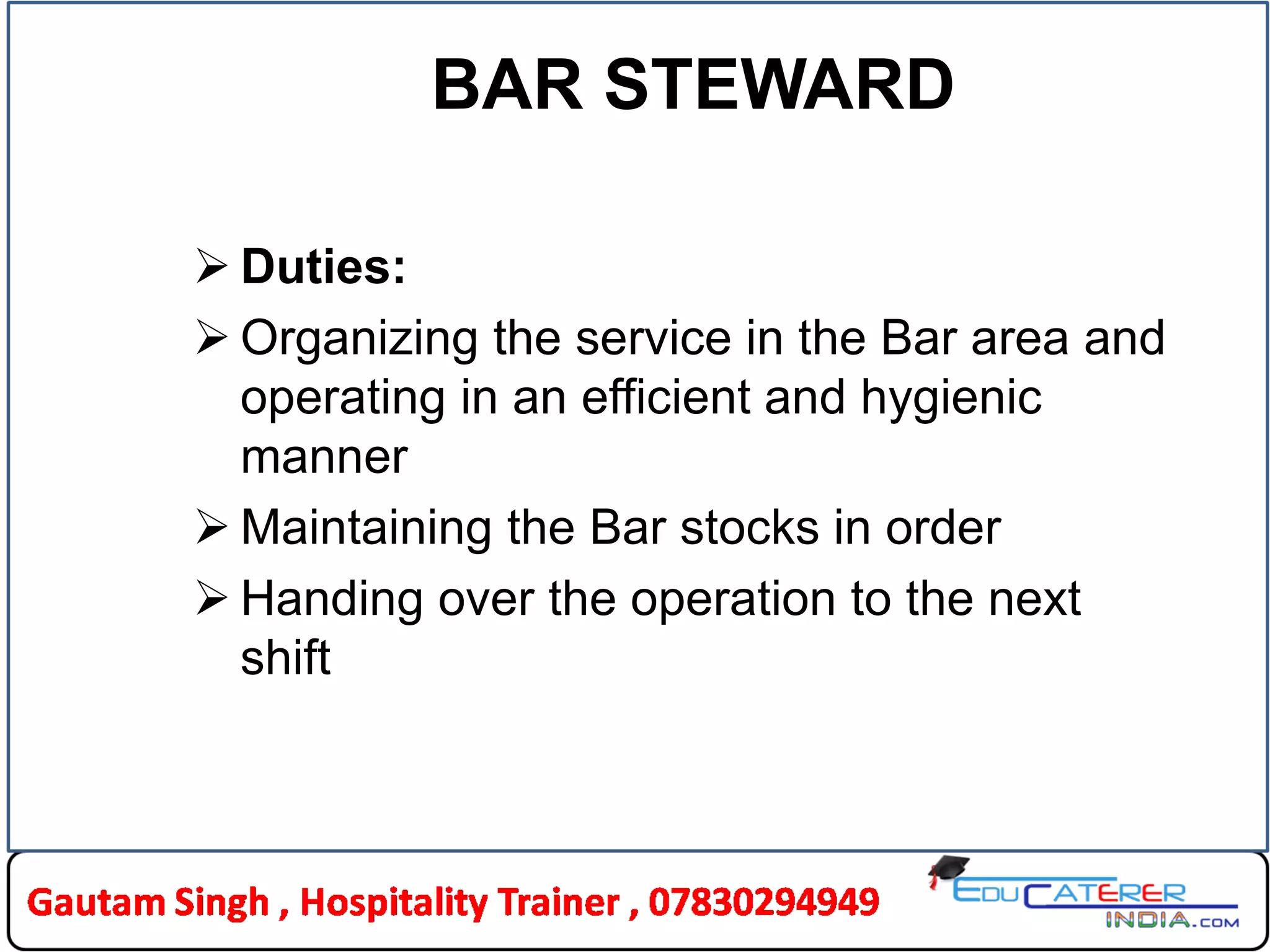 BAR STEWARD

➢ Duties:

➢ Organizing the service in the Bar area and operating in an efficient and hygienic manner

➢ Maintaining the Bar stocks in order

➢ Handing over the operation to the next shift

Gautam Singh , Hospitality Trainer , 07830294949

EDUCATERER INDIA.COM